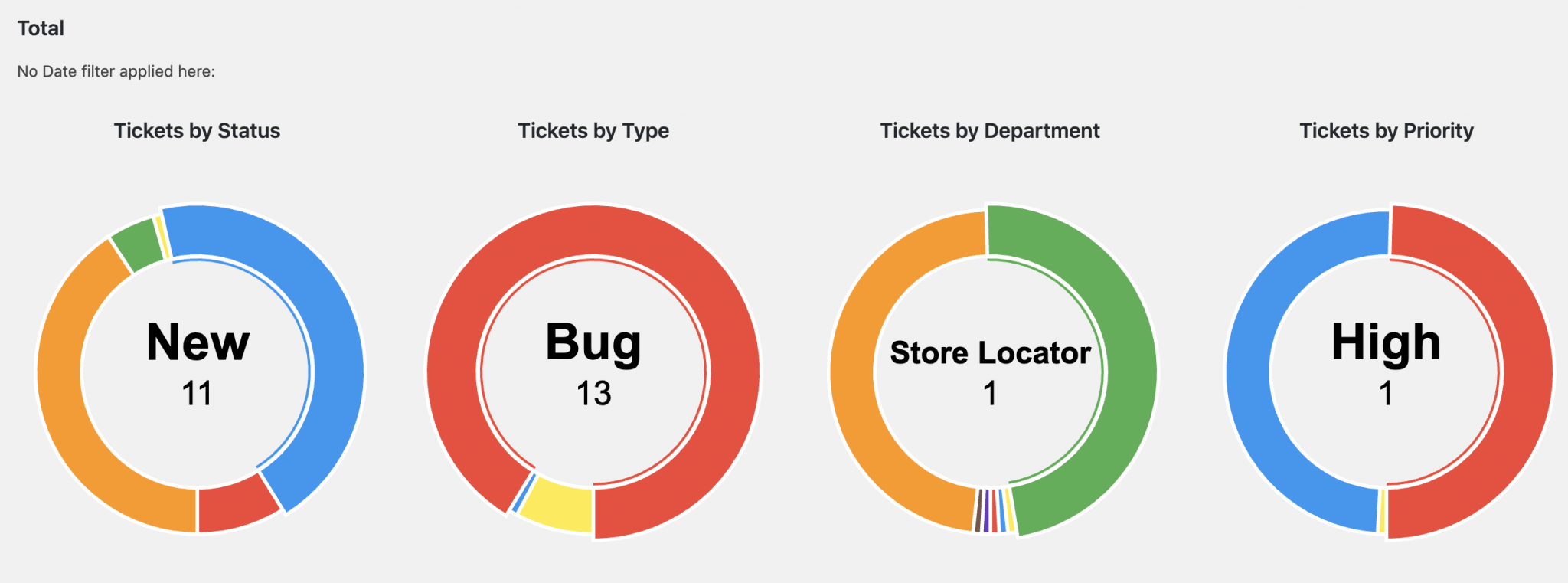 Total

No Date filter applied here:

Tickets by Status

New
11

Tickets by Type

Bug
13

Tickets by Department

Store Locator
1

Tickets by Priority

High
1